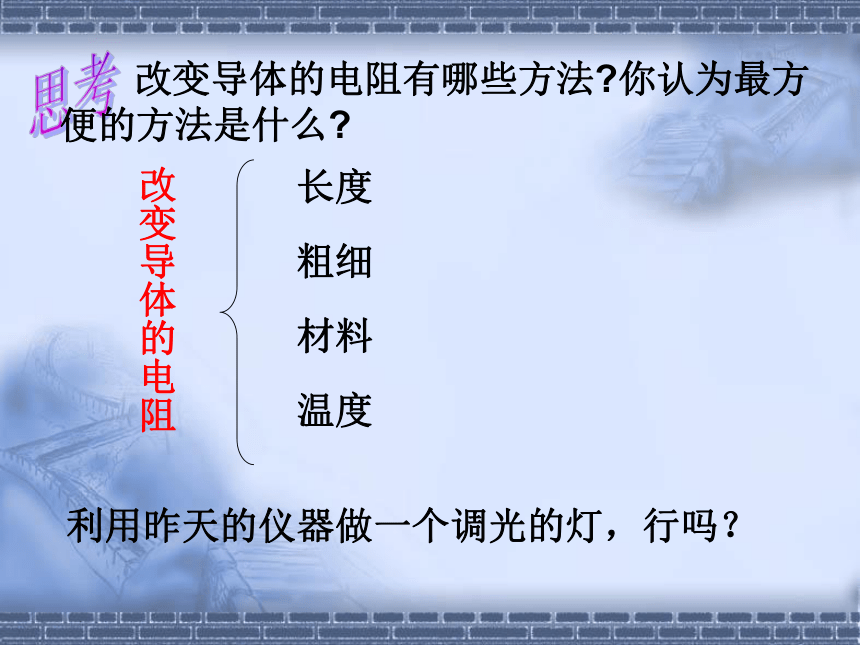 思考 改变导体的电阻有哪些方法?你认为最方便的方法是什么?

改变导体的电阻

长度

粗细

材料

温度

利用昨天的仪器做一个调光的灯，行吗？